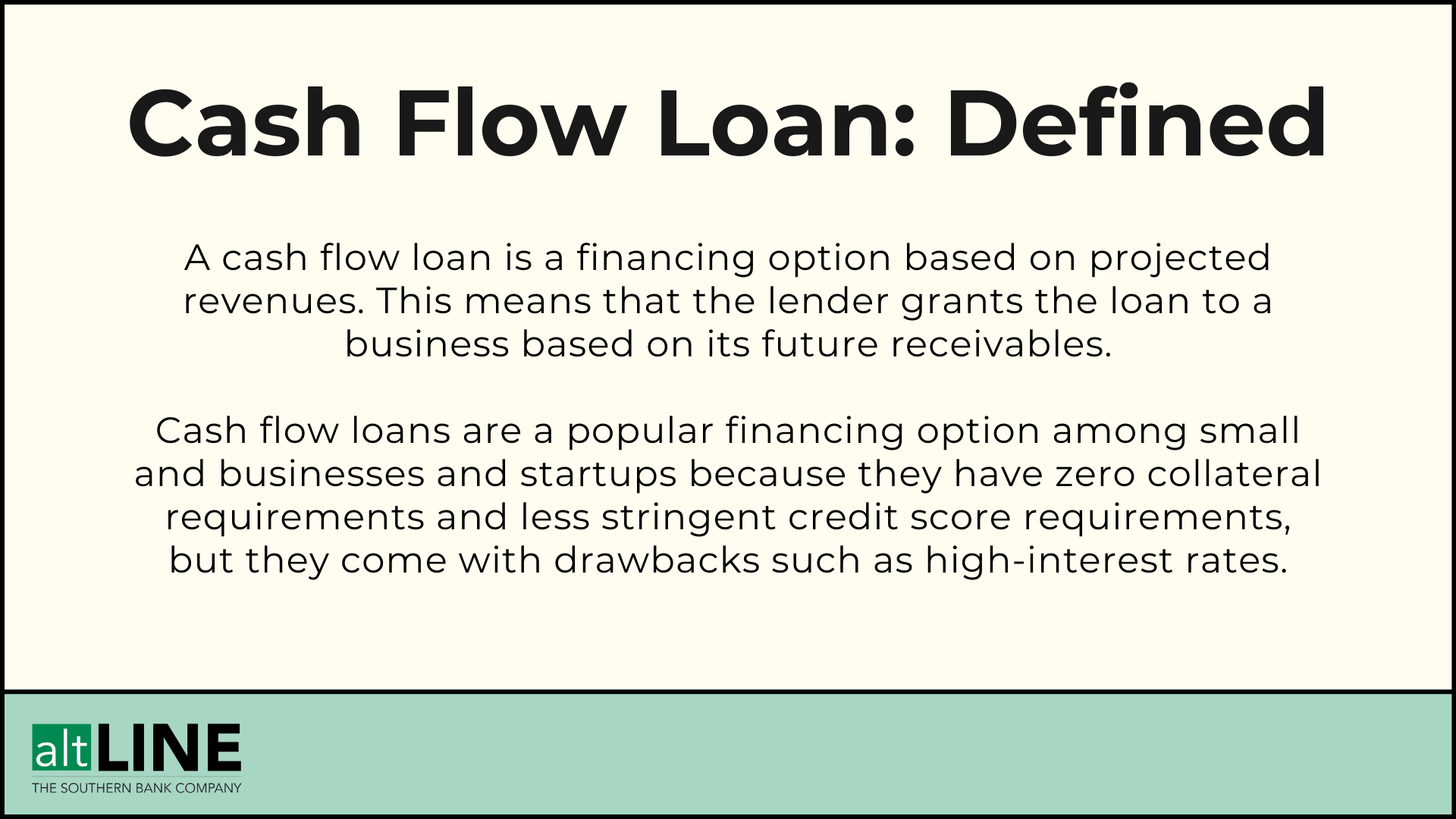 Cash Flow Loan: Defined

A cash flow loan is a financing option based on projected revenues. This means that the lender grants the loan to a business based on its future receivables.

Cash flow loans are a popular financing option among small and businesses and startups because they have zero collateral requirements and less stringent credit score requirements, but they come with drawbacks such as high-interest rates.

altLINE
THE SOUTHERN BANK COMPANY